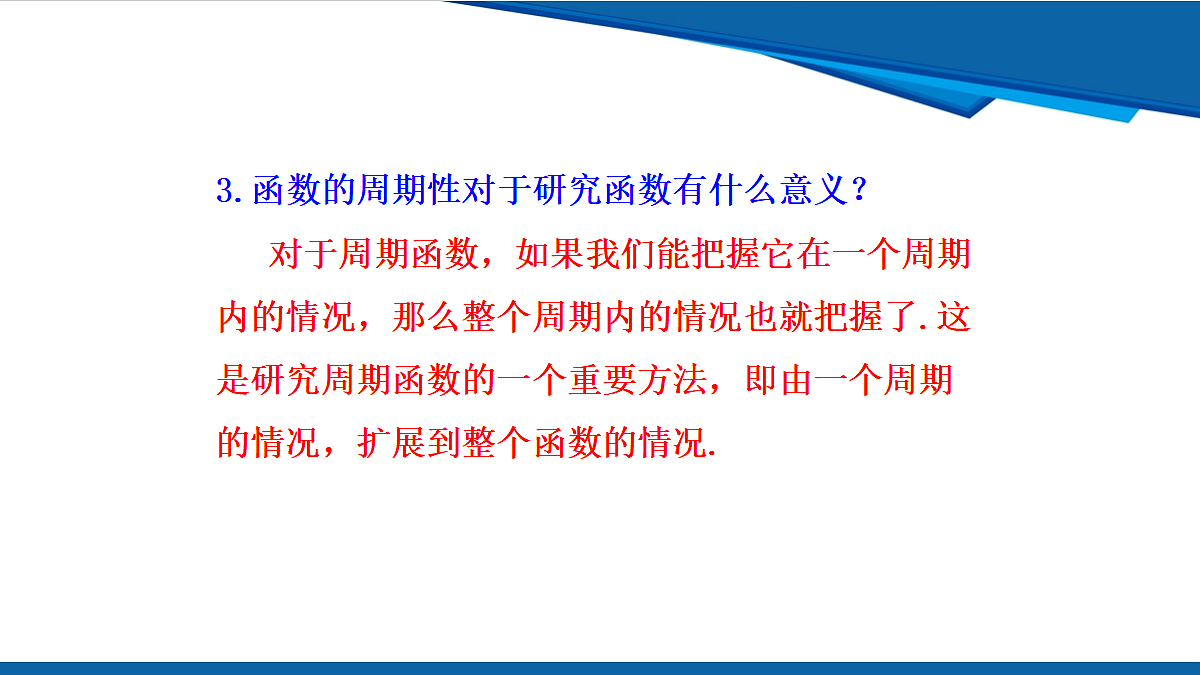 3.函数的周期性对于研究函数有什么意义？

对于周期函数，如果我们能把握它在一个周期内的情况，那么整个周期内的情况也就把握了.这是研究周期函数的一个重要方法，即由一个周期的情况，扩展到整个函数的情况.